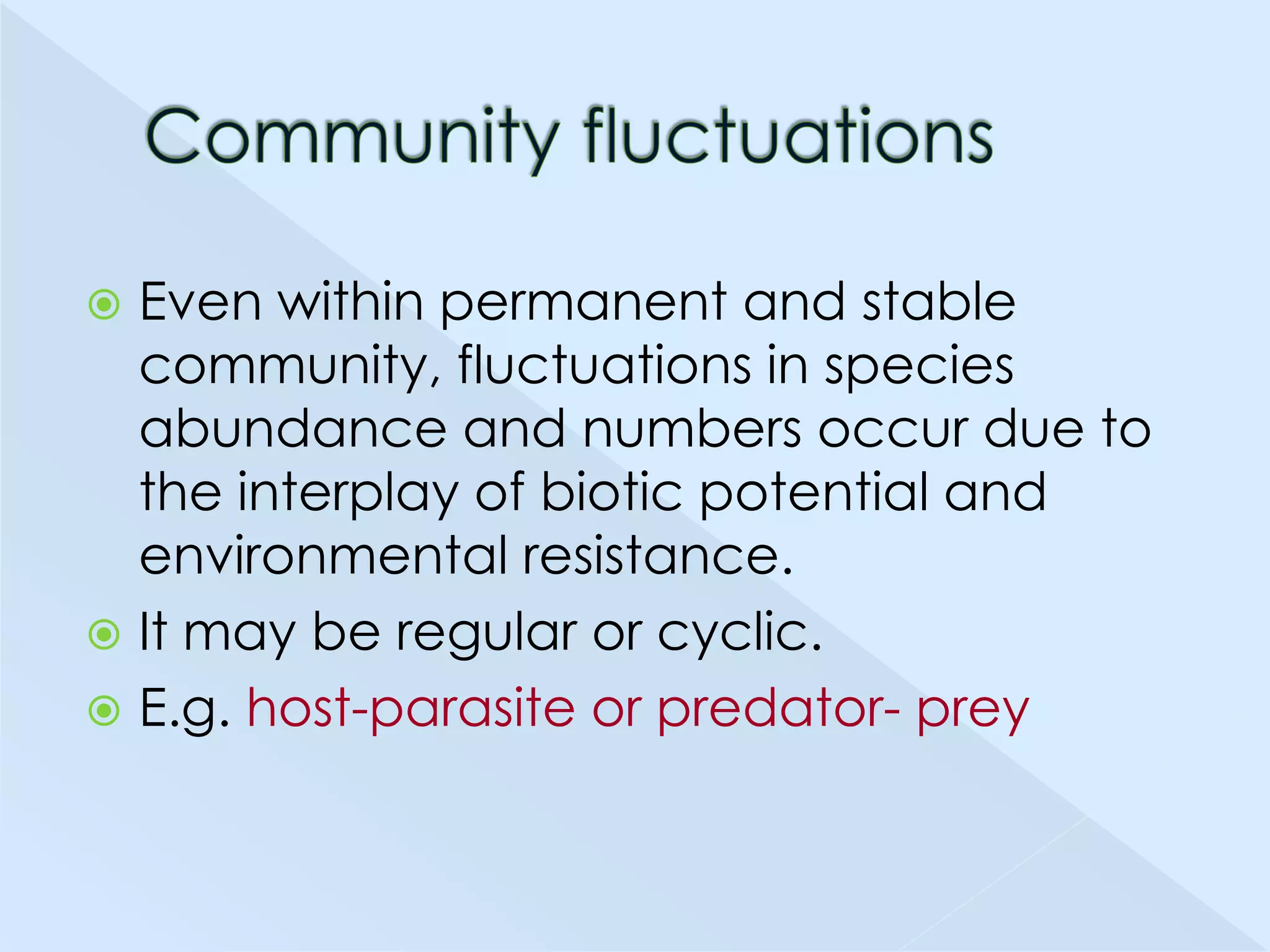 Community fluctuations

Even within permanent and stable community, fluctuations in species abundance and numbers occur due to the interplay of biotic potential and environmental resistance.

It may be regular or cyclic.

E.g. host-parasite or predator- prey